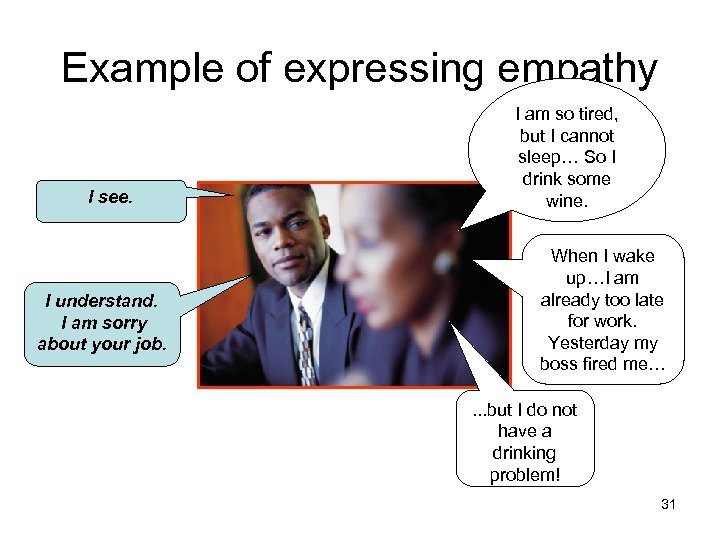 Example of expressing empathy

I am so tired, but I cannot sleep… So I drink some wine.

I see.

When I wake up…I am already too late for work. Yesterday my boss fired me…

I understand. I am sorry about your job.

...but I do not have a drinking problem!

31